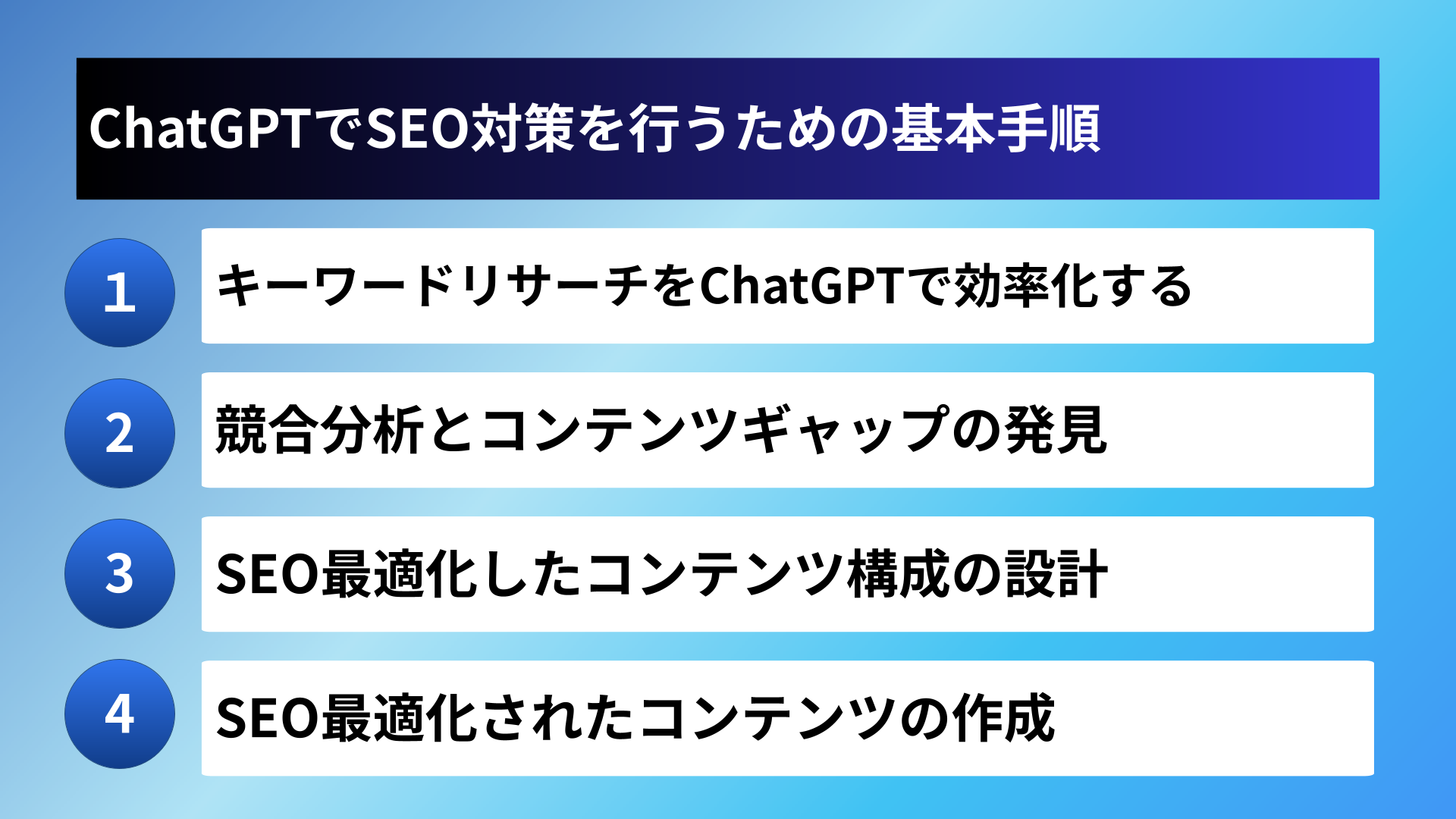 ChatGPTでSEO対策を行うための基本手順

1 キーワードリサーチをChatGPTで効率化する

2 競合分析とコンテンツギャップの発見

3 SEO最適化したコンテンツ構成の設計

4 SEO最適化されたコンテンツの作成